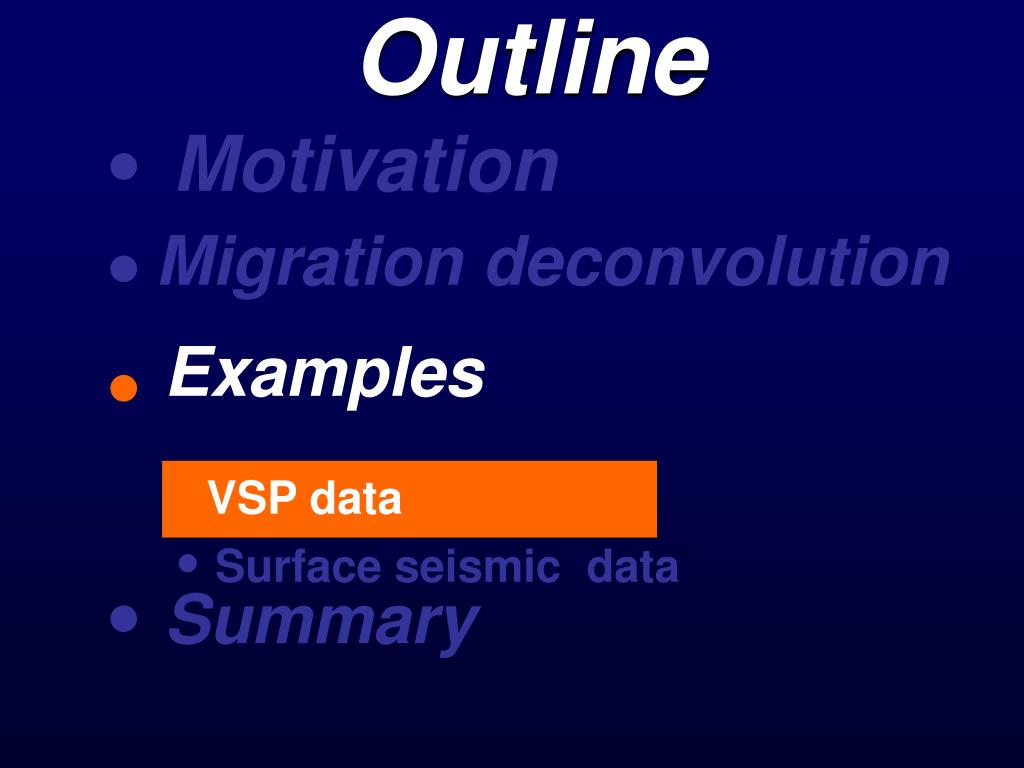 Outline

• Motivation

• Migration deconvolution

• Examples

VSP data

• Surface seismic data

• Summary